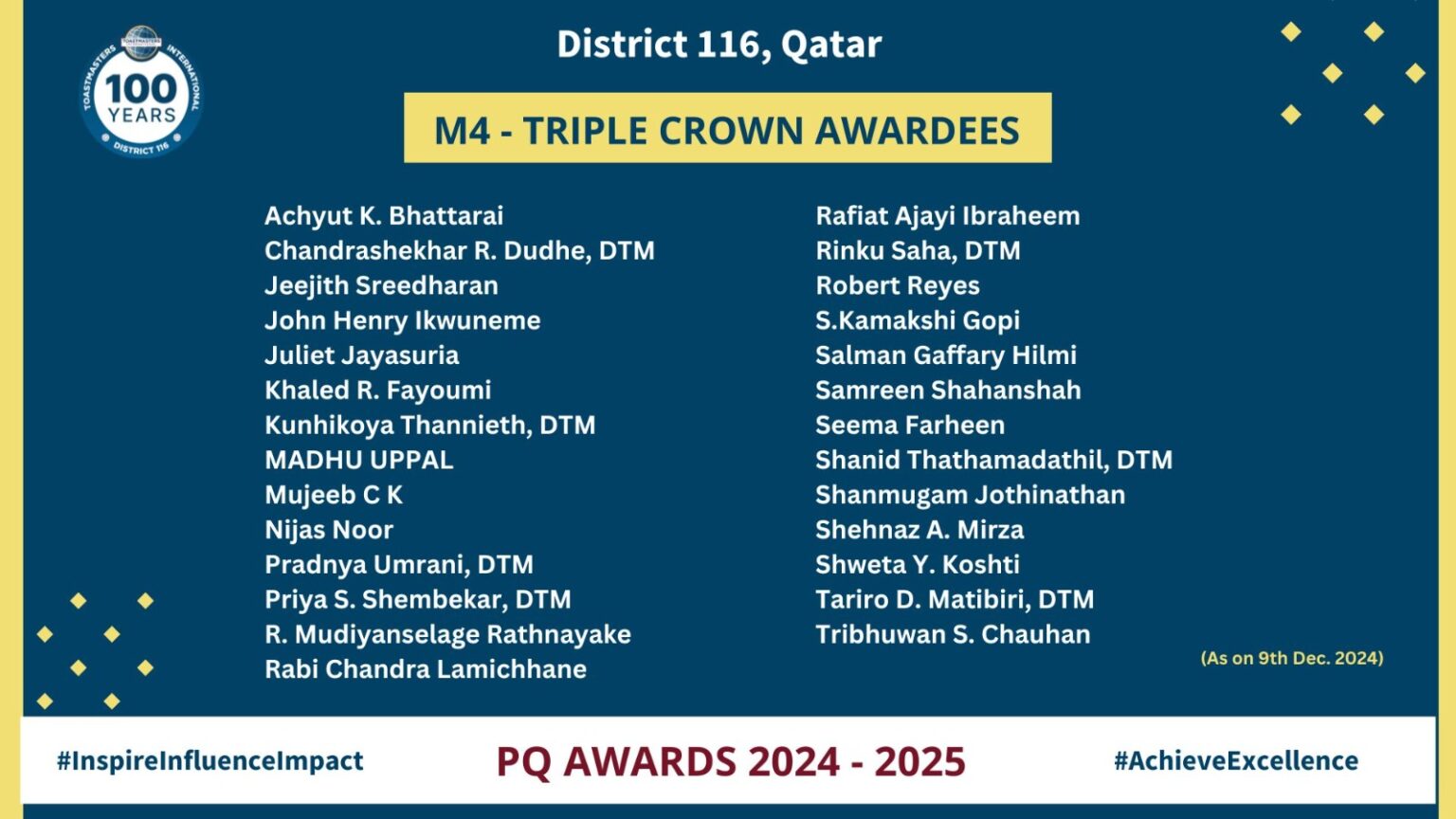 TOASTMASTERS INTERNATIONAL
100 YEARS
DISTRICT 116

District 116, Qatar

M4 - TRIPLE CROWN AWARDEES

Achyut K. Bhattarai
Chandrashekhar R. Dudhe, DTM
Jeejith Sreedharan
John Henry Ikwuneme
Juliet Jayasuria
Khaled R. Fayoumi
Kunhikoya Thannieth, DTM
MADHU UPPAL
Mujeeb C K
Nijas Noor
Pradnya Umrani, DTM
Priya S. Shembekar, DTM
R. Mudiyanselage Rathnayake
Rabi Chandra Lamichhane

Rafiat Ajayi Ibraheem
Rinku Saha, DTM
Robert Reyes
S.Kamakshi Gopi
Salman Gaffary Hilmi
Samreen Shahanshah
Seema Farheen
Shanid Thathamadathil, DTM
Shanmugam Jothinathan
Shehnaz A. Mirza
Shweta Y. Koshti
Tariro D. Matibiri, DTM
Tribhuwan S. Chauhan

(As on 9th Dec. 2024)

#InspireInfluenceImpact
PQ AWARDS 2024 - 2025
#AchieveExcellence